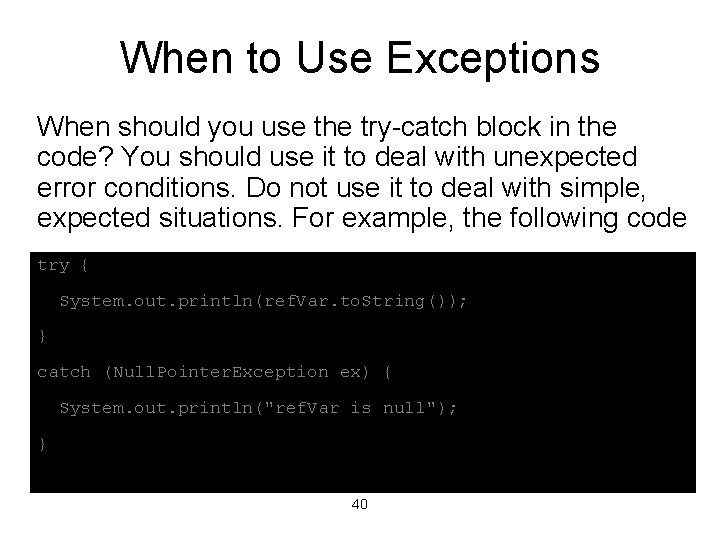 When to Use Exceptions

When should you use the try-catch block in the code? You should use it to deal with unexpected error conditions. Do not use it to deal with simple, expected situations. For example, the following code

try {
  System.out.println(refVar.toString());
}
catch (NullPointerException ex) {
  System.out.println("refVar is null");
}

40